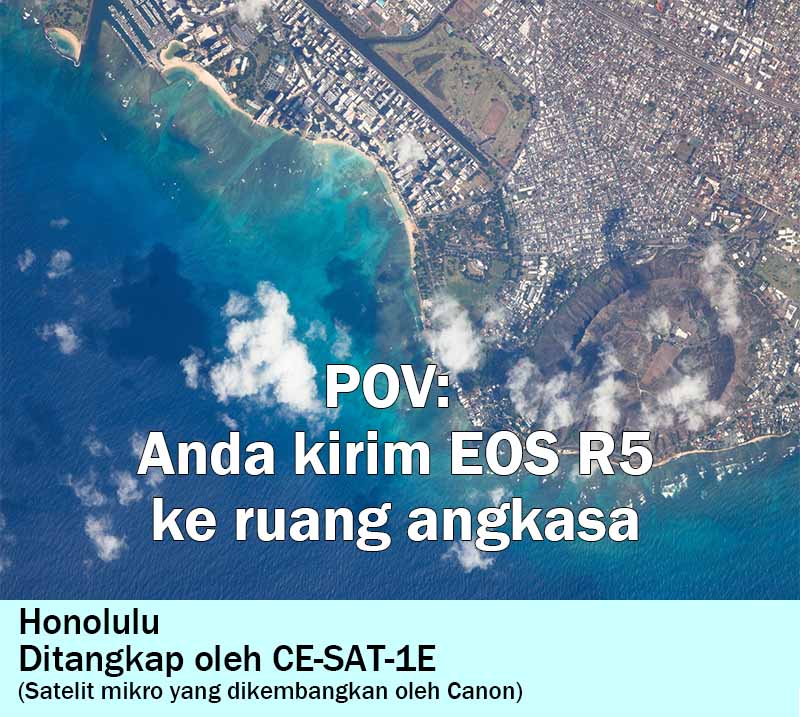 POV:
Anda kirim EOS R5 ke ruang angkasa

Honolulu
Ditangkap oleh CE-SAT-1E
(Satelit mikro yang dikembangkan oleh Canon)